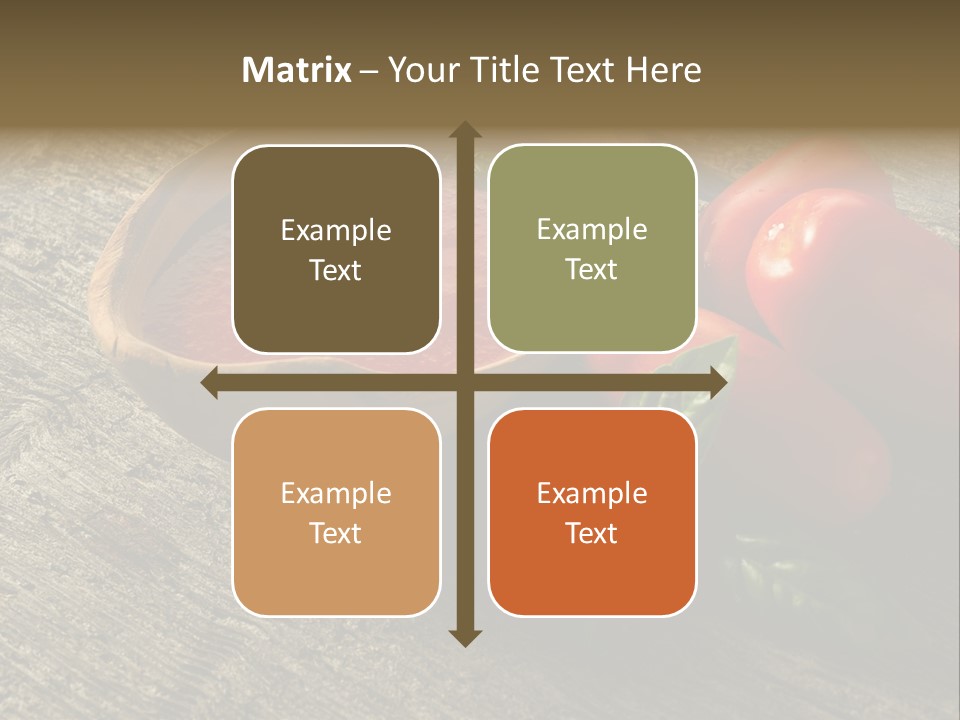 Matrix – Your Title Text Here

Example Text

Example Text

Example Text

Example Text